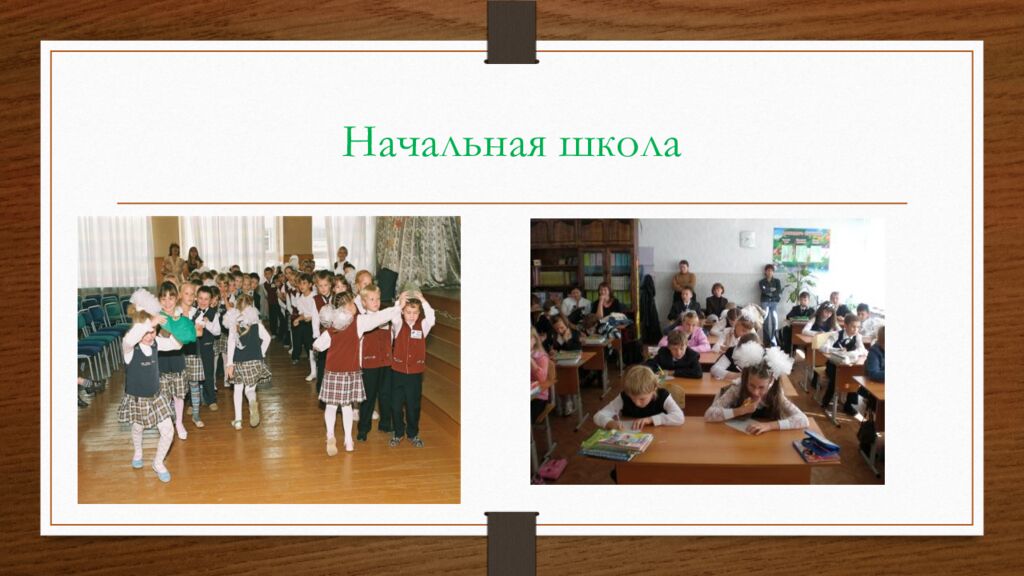 Начальная школа